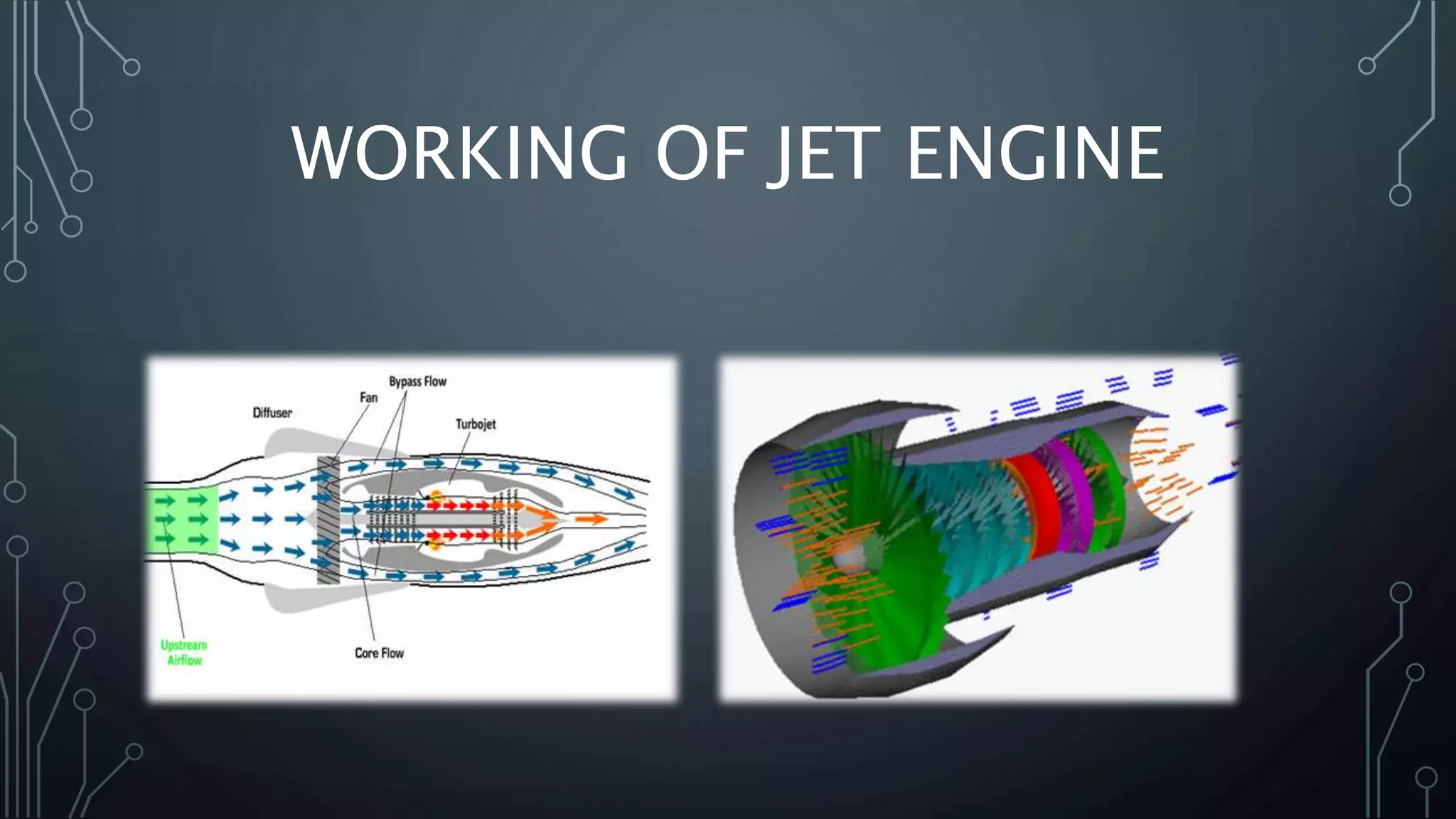 WORKING OF JET ENGINE

Bypass Flow
Fan
Diffuser
Turbojet
Upstream Airflow
Core Flow